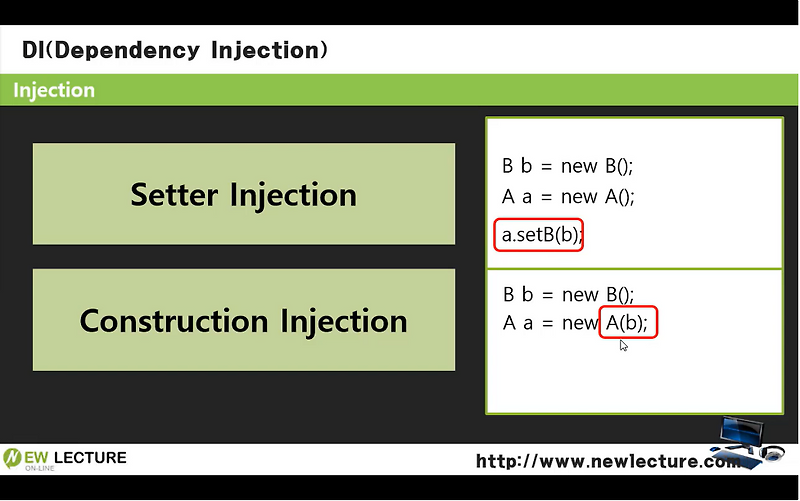 DI(Dependency Injection)

Injection

Setter Injection

Construction Injection

B b = new B();
A a = new A();
a.setB(b);

B b = new B();
A a = new A(b);

NEW LECTURE
ON-LINE

http://www.newlecture.com